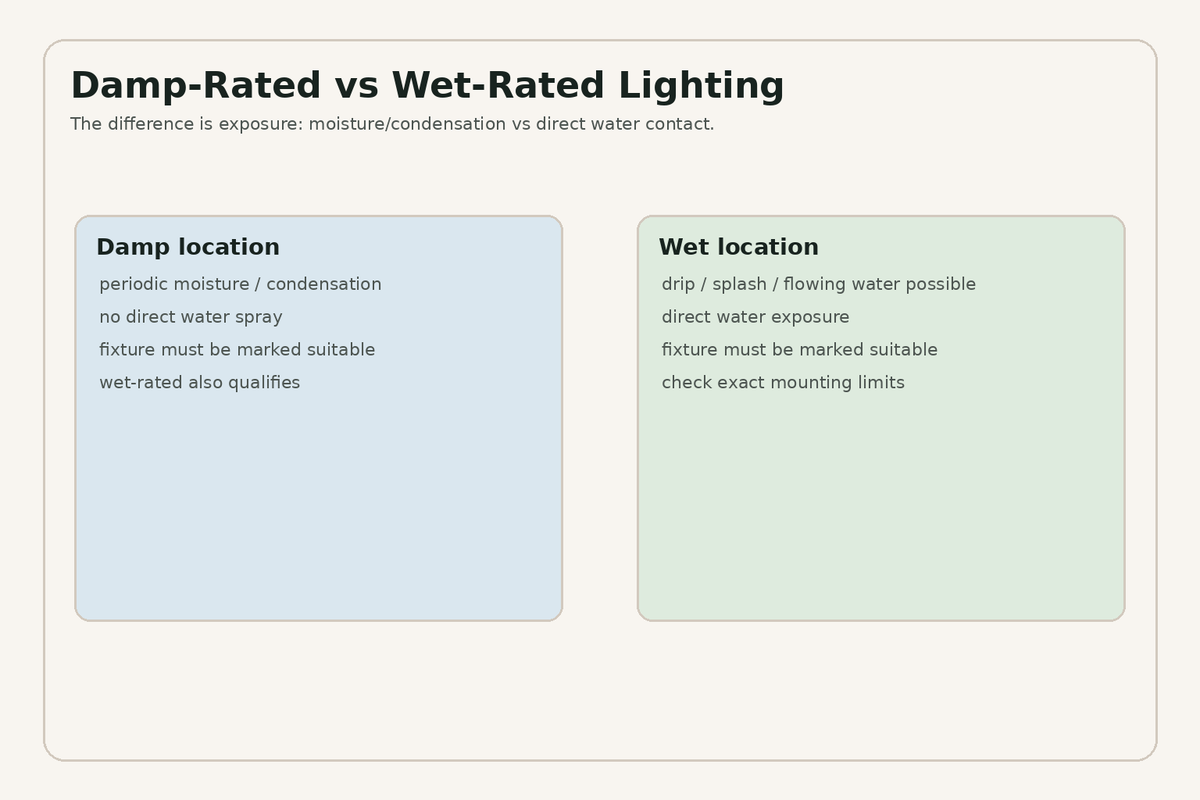 Damp-Rated vs Wet-Rated Lighting

The difference is exposure: moisture/condensation vs direct water contact.

Damp location

periodic moisture / condensation

no direct water spray

fixture must be marked suitable

wet-rated also qualifies

Wet location

drip / splash / flowing water possible

direct water exposure

fixture must be marked suitable

check exact mounting limits